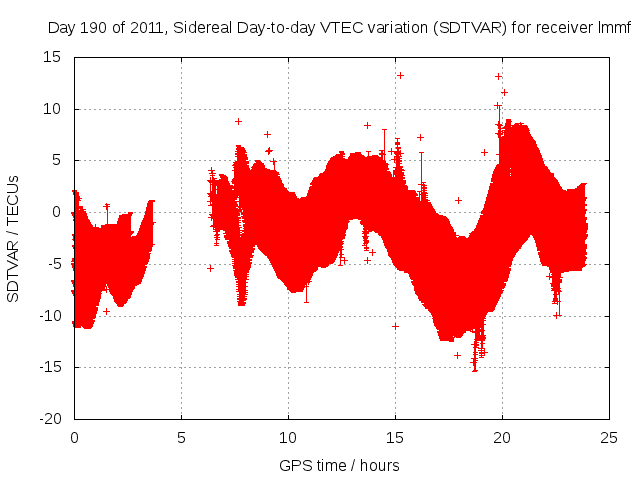 Day 190 of 2011, Sidereal Day-to-day VTEC variation (SDTVAR) for receiver lmmf

SDTVAR / TECUs

15
10
5
0
-5
-10
-15
-20

0
5
10
15
20
25

GPS time / hours